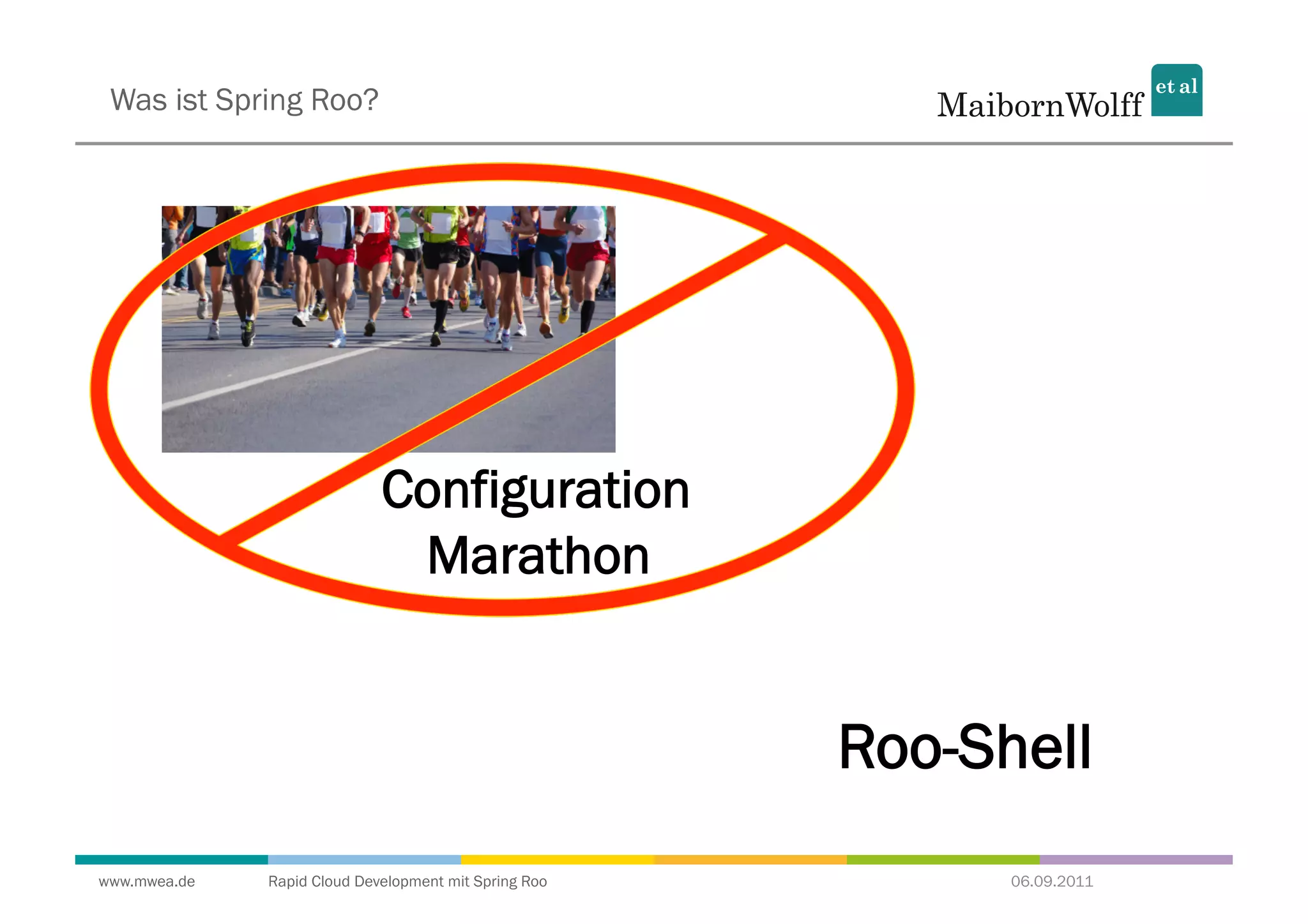 Was ist Spring Roo?

MaibornWolff et al

Configuration Marathon

Roo-Shell

www.mwea.de Rapid Cloud Development mit Spring Roo 06.09.2011